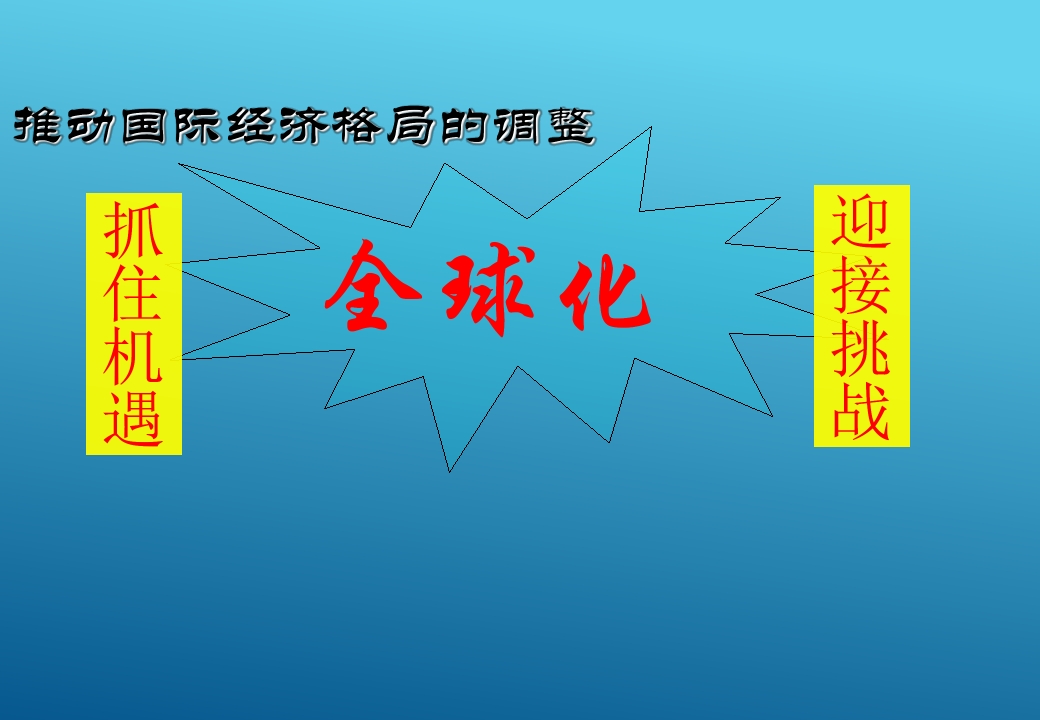 推动国际经济格局的调整

抓住机遇

全球化

迎接挑战